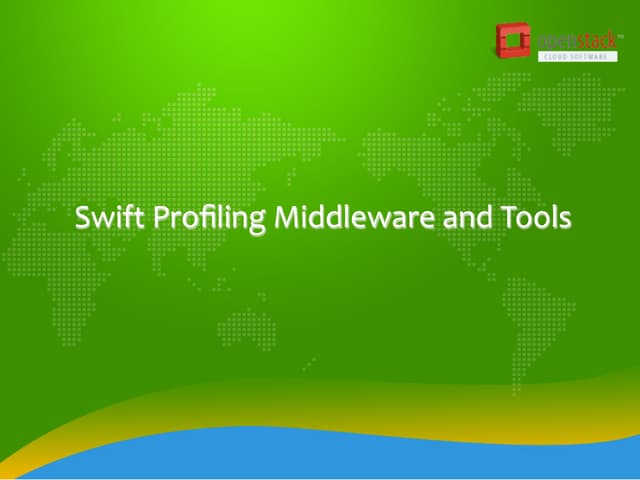 openstack™
CLOUD SOFTWARE

Swift Profiling Middleware and Tools